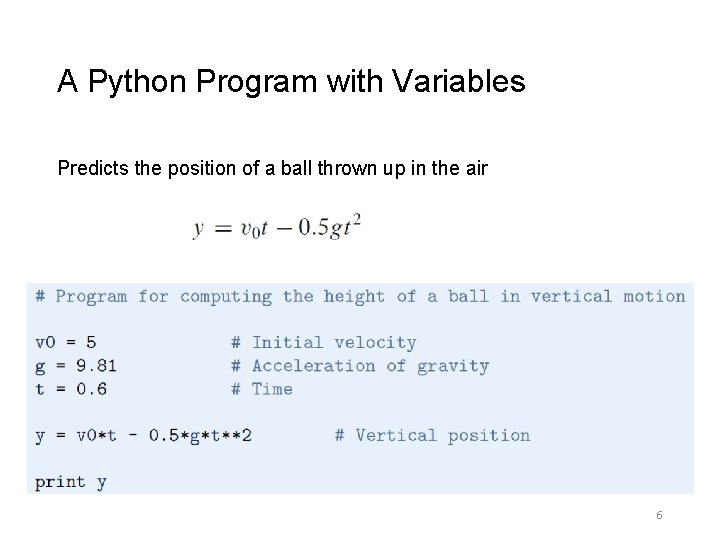 A Python Program with Variables

Predicts the position of a ball thrown up in the air

$y = v_0 t - 0.5gt^2$

# Program for computing the height of a ball in vertical motion

v0 = 5 # Initial velocity
g = 9.81 # Acceleration of gravity
t = 0.6 # Time

y = v0*t - 0.5*g*t**2 # Vertical position

print y

6